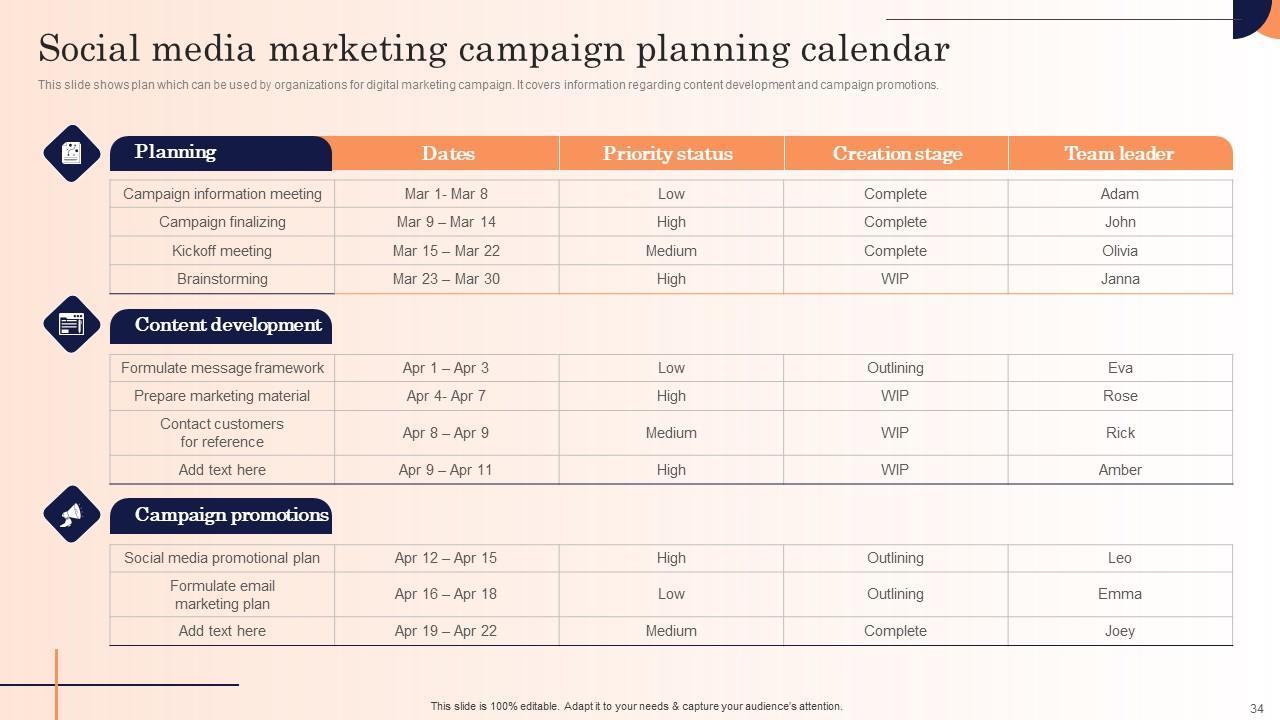 Social media marketing campaign planning calendar

This slide shows plan which can be used by organizations for digital marketing campaign. It covers information regarding content development and campaign promotions.

| Planning | Dates | Priority status | Creation stage | Team leader |
|---|---|---|---|---|
| Campaign information meeting | Mar 1- Mar 8 | Low | Complete | Adam |
| Campaign finalizing | Mar 9 – Mar 14 | High | Complete | John |
| Kickoff meeting | Mar 15 – Mar 22 | Medium | Complete | Olivia |
| Brainstorming | Mar 23 – Mar 30 | High | WIP | Janna |

Content development

| | | | | |
|---|---|---|---|---|
| Formulate message framework | Apr 1 – Apr 3 | Low | Outlining | Eva |
| Prepare marketing material | Apr 4- Apr 7 | High | WIP | Rose |
| Contact customers for reference | Apr 8 – Apr 9 | Medium | WIP | Rick |
| Add text here | Apr 9 – Apr 11 | High | WIP | Amber |

Campaign promotions

| | | | | |
|---|---|---|---|---|
| Social media promotional plan | Apr 12 – Apr 15 | High | Outlining | Leo |
| Formulate email marketing plan | Apr 16 – Apr 18 | Low | Outlining | Emma |
| Add text here | Apr 19 – Apr 22 | Medium | Complete | Joey |

This slide is 100% editable. Adapt it to your needs & capture your audience's attention.

34